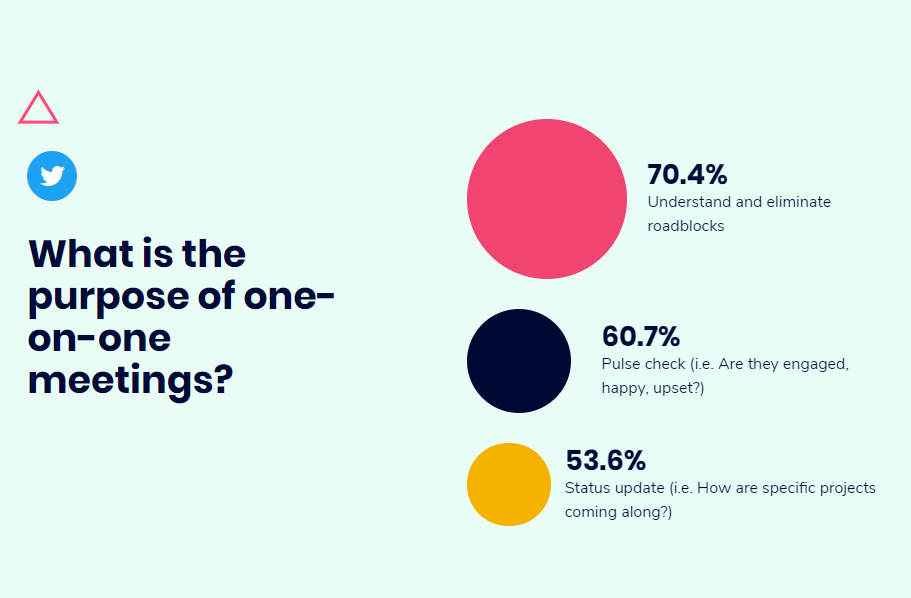 What is the purpose of one-on-one meetings?

70.4%
Understand and eliminate roadblocks

60.7%
Pulse check (i.e. Are they engaged, happy, upset?)

53.6%
Status update (i.e. How are specific projects coming along?)